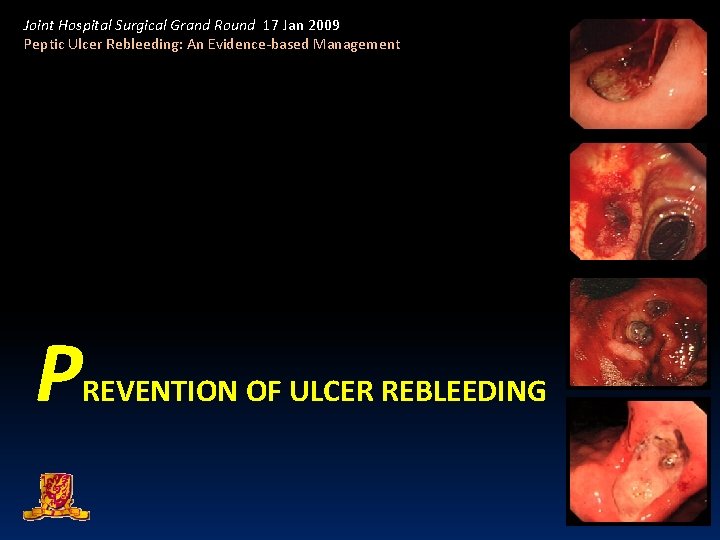 Joint Hospital Surgical Grand Round 17 Jan 2009
Peptic Ulcer Rebleeding: An Evidence-based Management

PREVENTION OF ULCER REBLEEDING